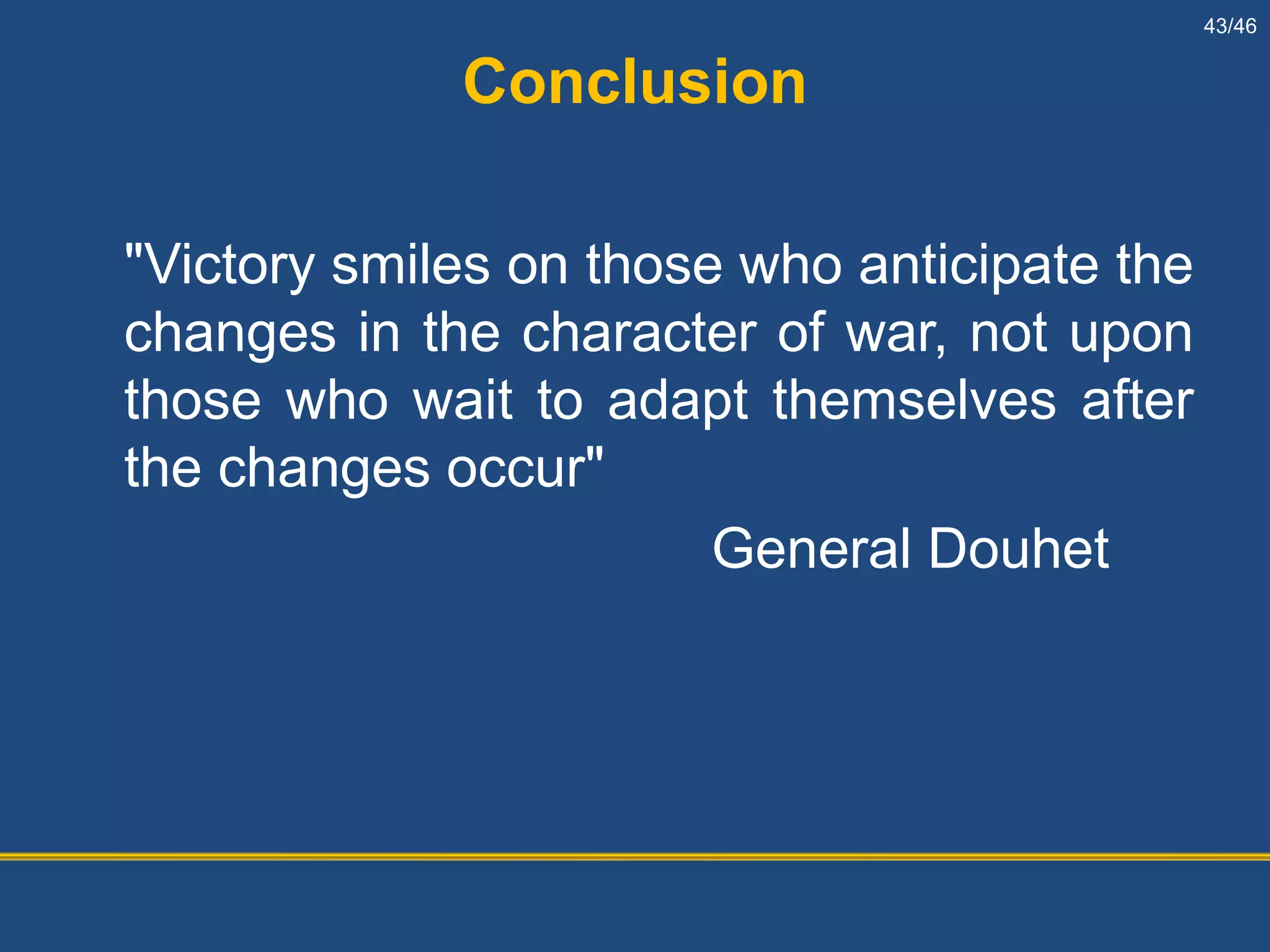 43/46

Conclusion

"Victory smiles on those who anticipate the changes in the character of war, not upon those who wait to adapt themselves after the changes occur"

General Douhet